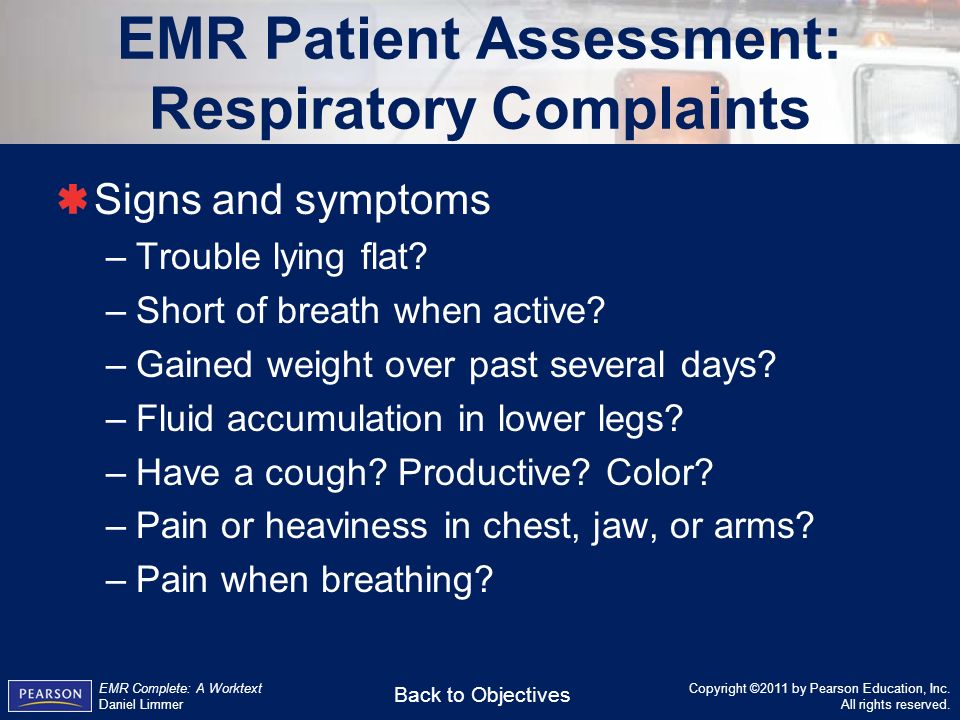 EMR Patient Assessment: Respiratory Complaints

Signs and symptoms
– Trouble lying flat?
– Short of breath when active?
– Gained weight over past several days?
– Fluid accumulation in lower legs?
– Have a cough? Productive? Color?
– Pain or heaviness in chest, jaw, or arms?
– Pain when breathing?

PEARSON
EMR Complete: A Worktext
Daniel Limmer

Back to Objectives

Copyright ©2011 by Pearson Education, Inc.
All rights reserved.